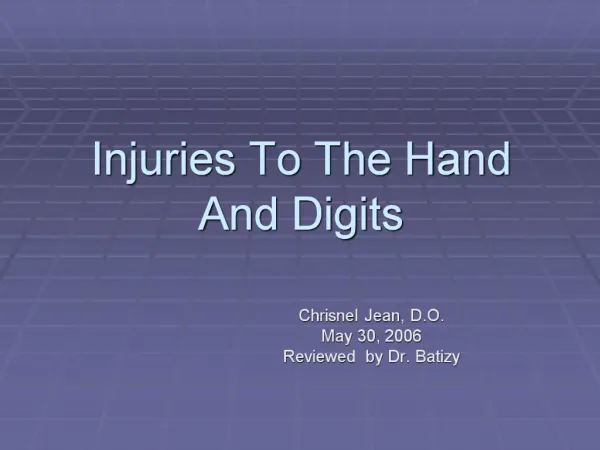 Injuries To The Hand And Digits

Chrisnel Jean, D.O.
May 30, 2006
Reviewed by Dr. Batizy